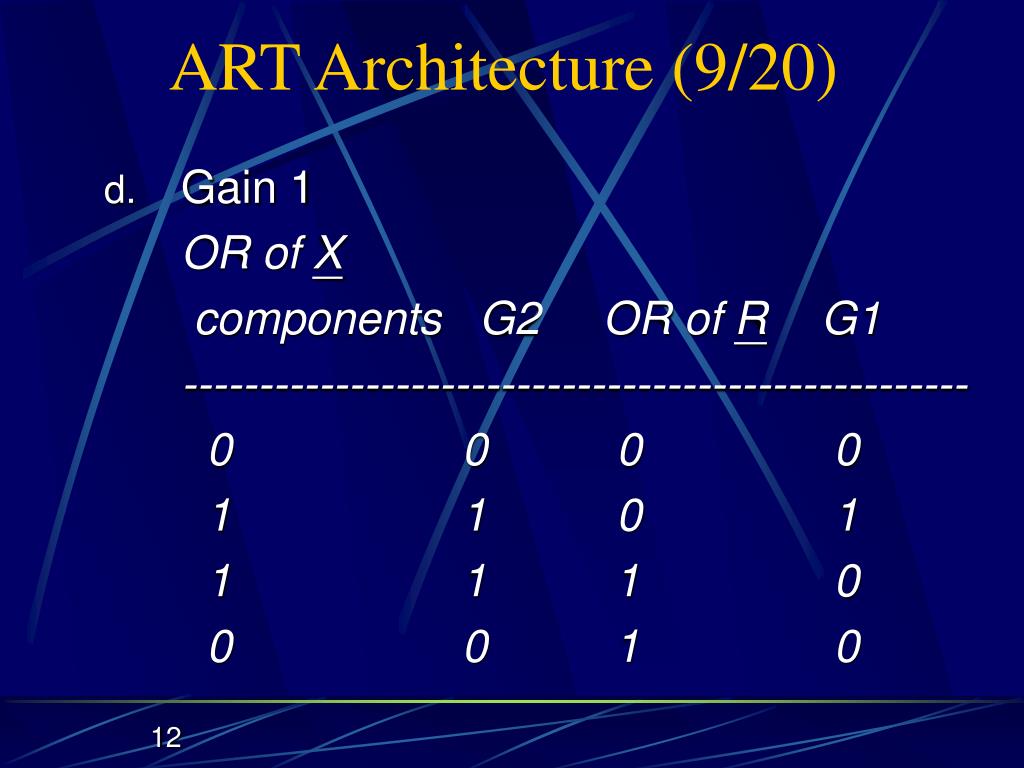 ART Architecture (9/20)

d. Gain 1

| OR of X components | G2 | OR of R | G1 |
|---|---|---|---|
| 0 | 0 | 0 | 0 |
| 1 | 1 | 0 | 1 |
| 1 | 1 | 1 | 0 |
| 0 | 0 | 1 | 0 |

12